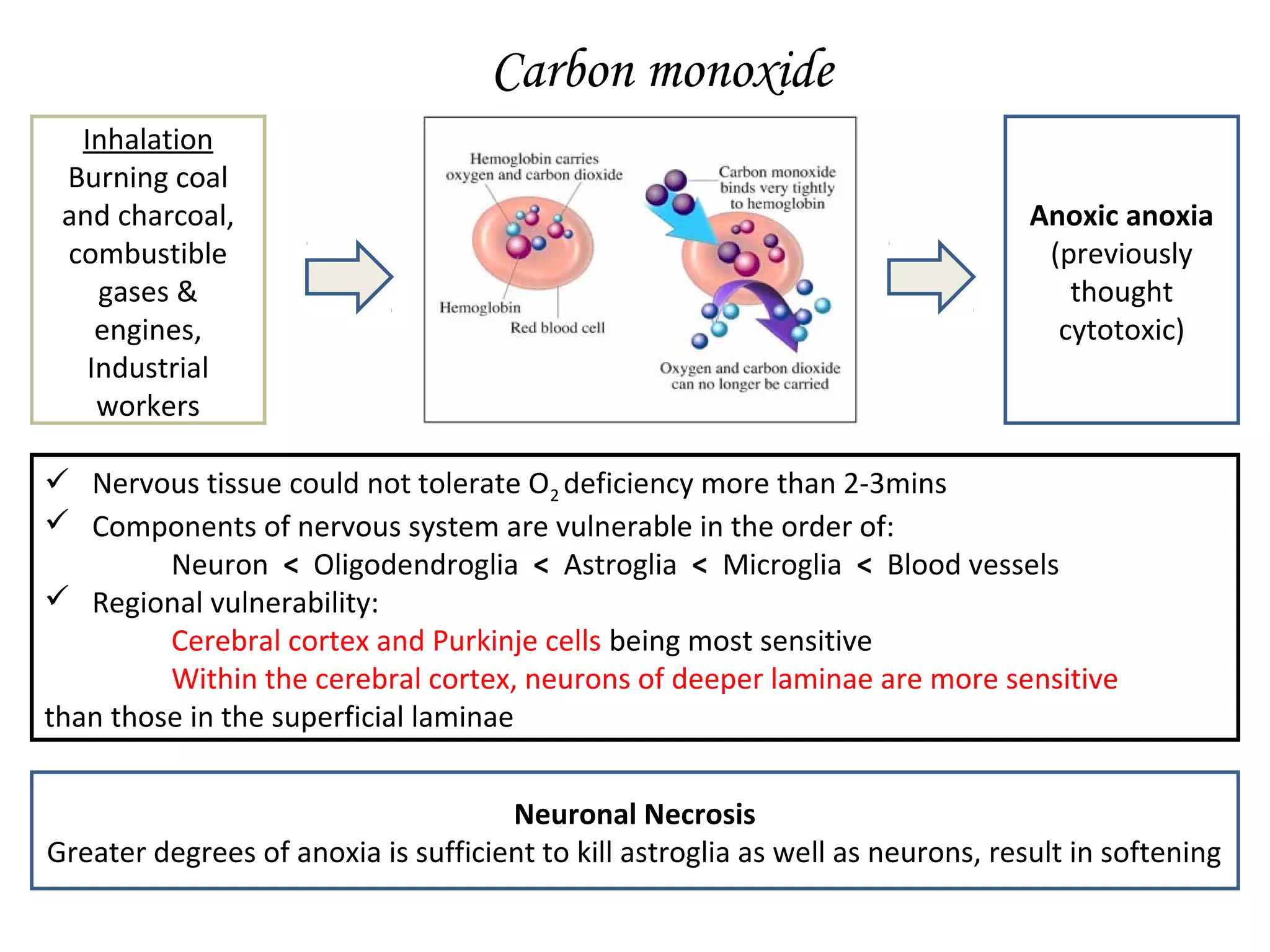 Carbon monoxide

Inhalation
Burning coal and charcoal, combustible gases & engines, Industrial workers

Hemoglobin carries oxygen and carbon dioxide

Hemoglobin

Red blood cell

Carbon monoxide binds very tightly to hemoglobin

Oxygen and carbon dioxide can no longer be carried

Anoxic anoxia (previously thought cytotoxic)

✓ Nervous tissue could not tolerate $O_2$ deficiency more than 2-3mins
✓ Components of nervous system are vulnerable in the order of:
Neuron < Oligodendroglia < Astroglia < Microglia < Blood vessels
✓ Regional vulnerability:
Cerebral cortex and Purkinje cells being most sensitive
Within the cerebral cortex, neurons of deeper laminae are more sensitive than those in the superficial laminae

Neuronal Necrosis
Greater degrees of anoxia is sufficient to kill astroglia as well as neurons, result in softening